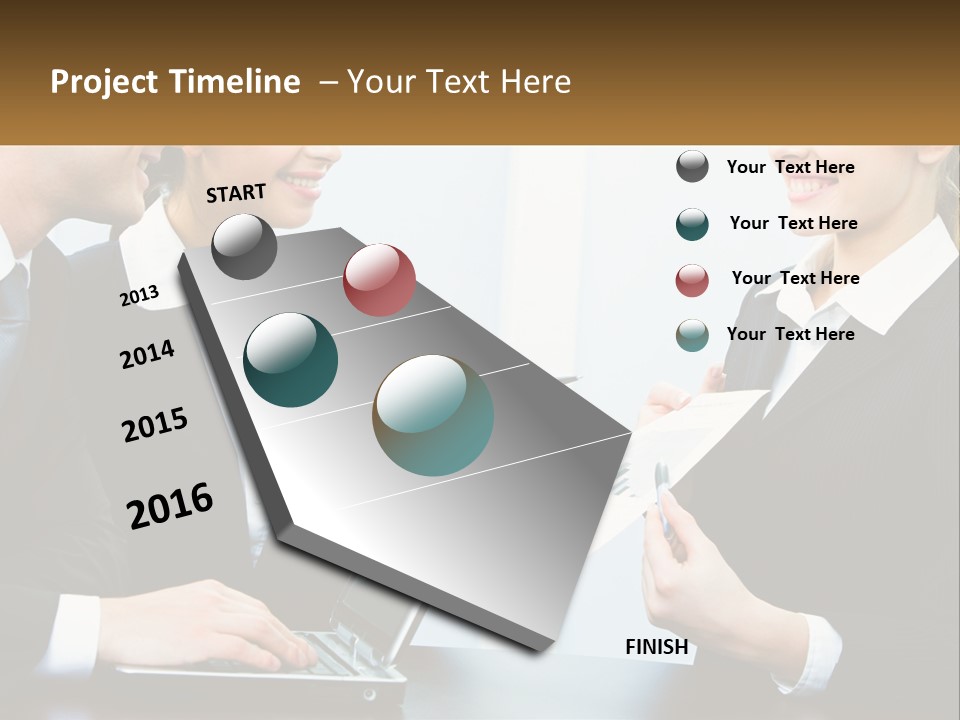 Project Timeline – Your Text Here

START

2013

2014

2015

2016

FINISH

Your Text Here

Your Text Here

Your Text Here

Your Text Here